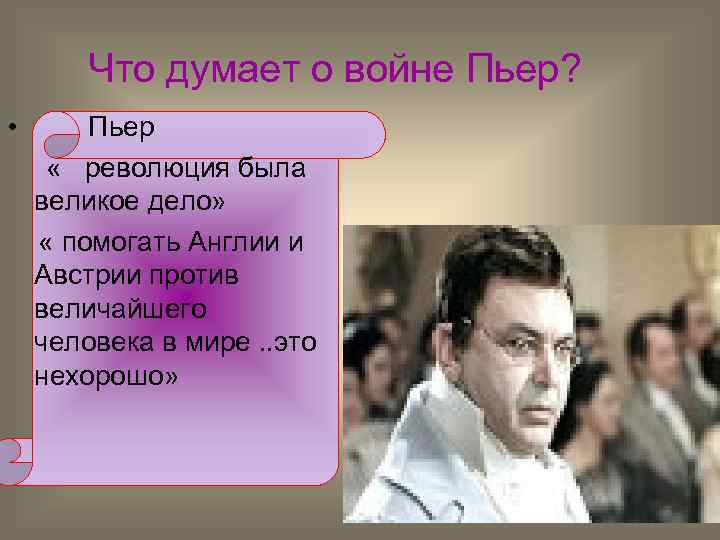 Что думает о войне Пьер?

• Пьер

« революция была великое дело»

« помогать Англии и Австрии против величайшего человека в мире ..это нехорошо»